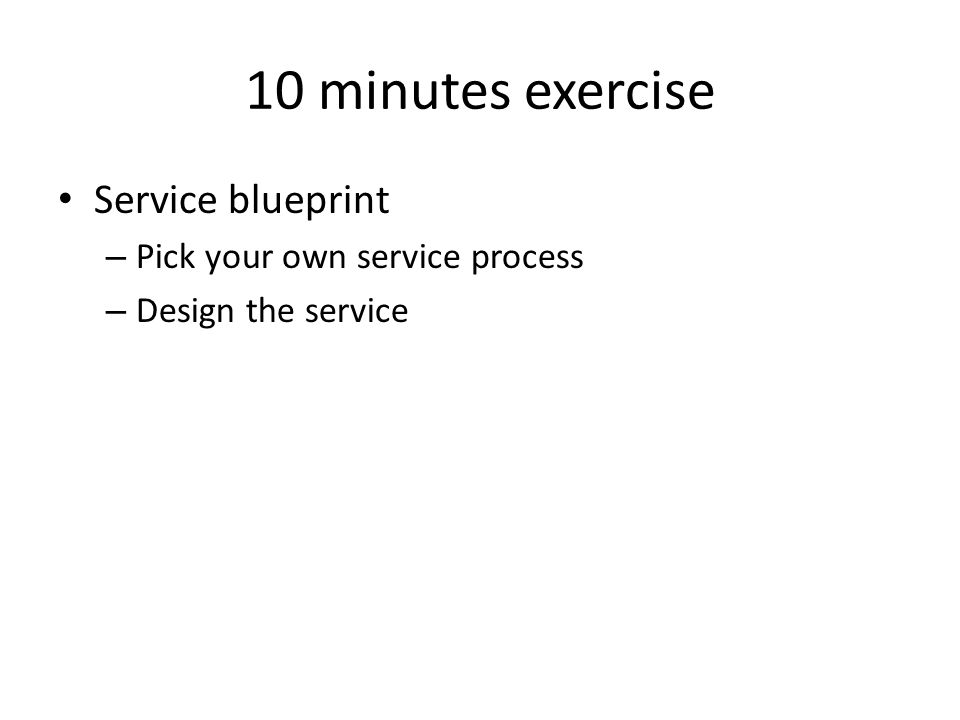 10 minutes exercise

• Service blueprint
– Pick your own service process
– Design the service